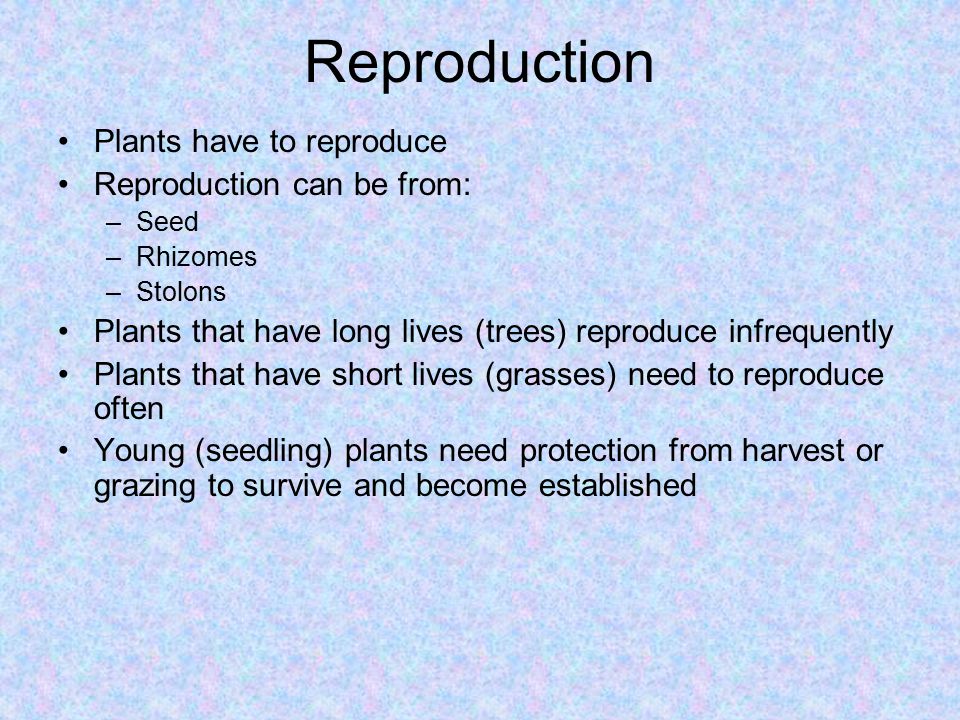 Reproduction

• Plants have to reproduce
• Reproduction can be from:
  – Seed
  – Rhizomes
  – Stolons
• Plants that have long lives (trees) reproduce infrequently
• Plants that have short lives (grasses) need to reproduce often
• Young (seedling) plants need protection from harvest or grazing to survive and become established